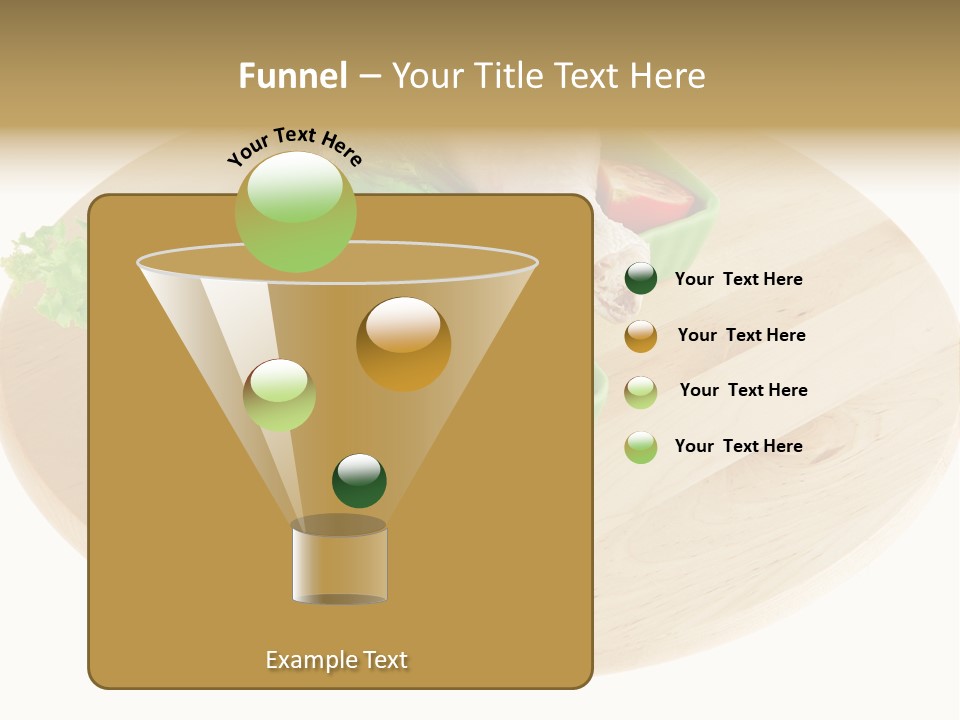 Funnel – Your Title Text Here

Your Text Here

Your Text Here

Your Text Here

Your Text Here

Your Text Here

Example Text